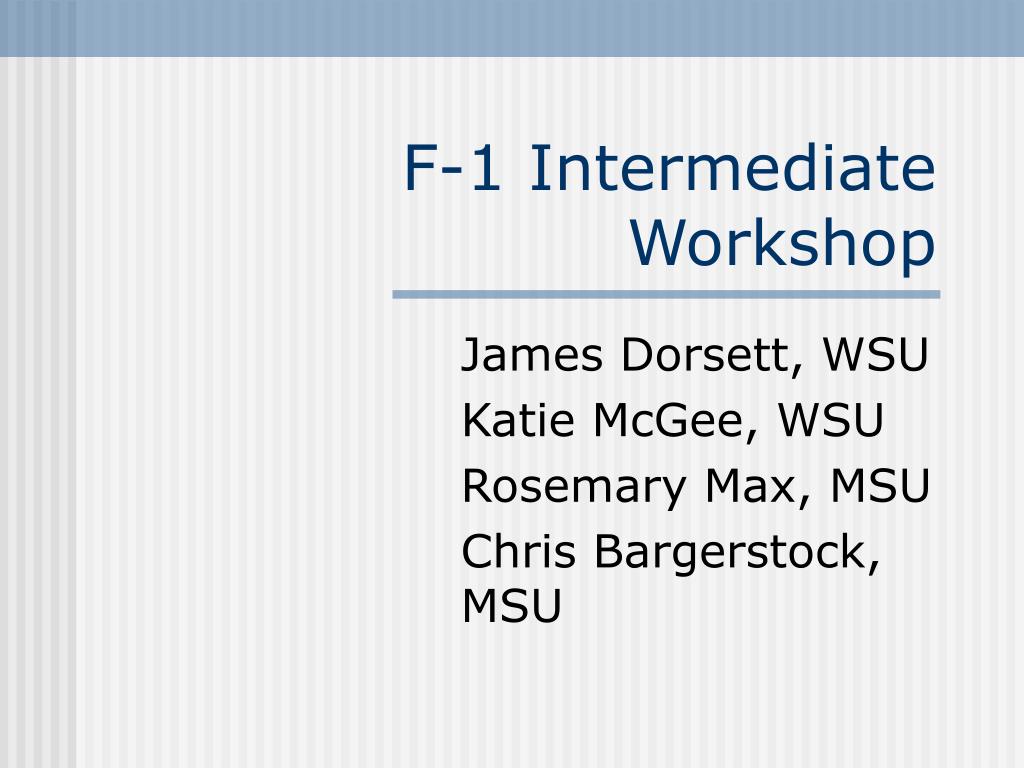 F-1 Intermediate Workshop

James Dorsett, WSU
Katie McGee, WSU
Rosemary Max, MSU
Chris Bargerstock, MSU